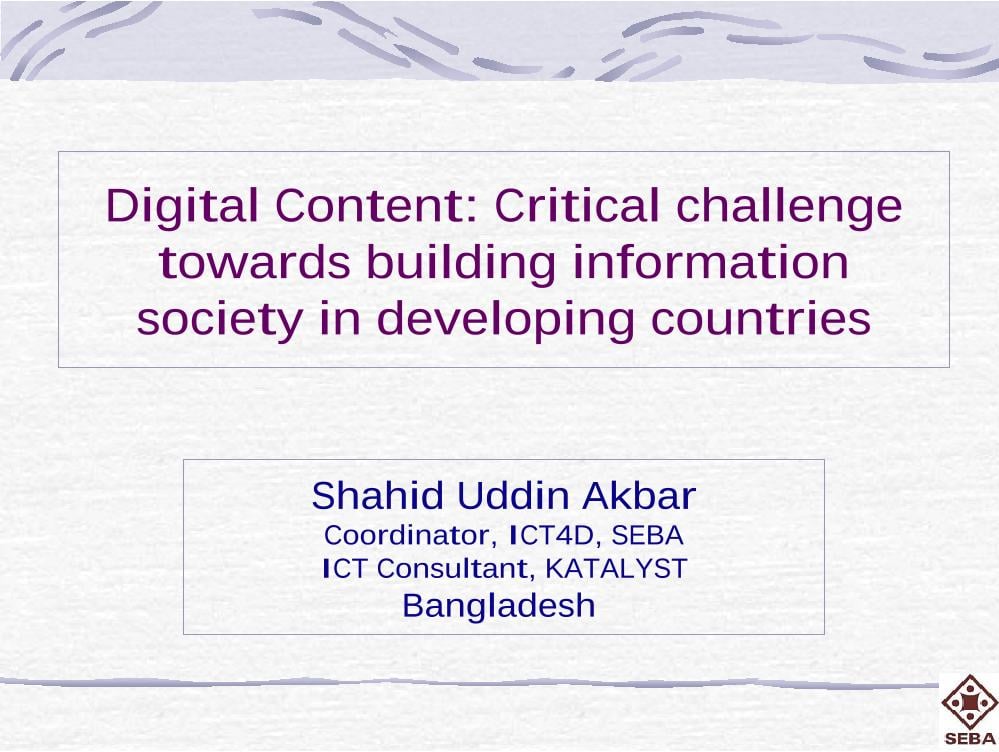 Digital Content: Critical challenge towards building information society in developing countries

Shahid Uddin Akbar
Coordinator, ICT4D, SEBA
ICT Consultant, KATALYST
Bangladesh

SEBA